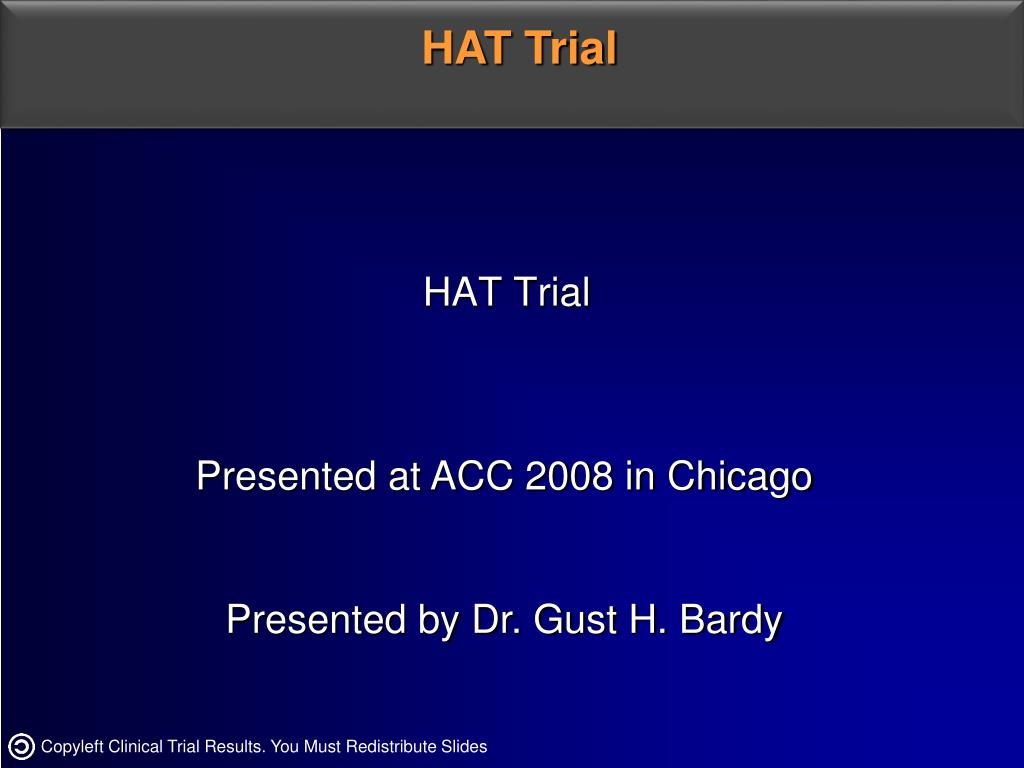 HAT Trial

HAT Trial

Presented at ACC 2008 in Chicago

Presented by Dr. Gust H. Bardy

Copyleft Clinical Trial Results. You Must Redistribute Slides